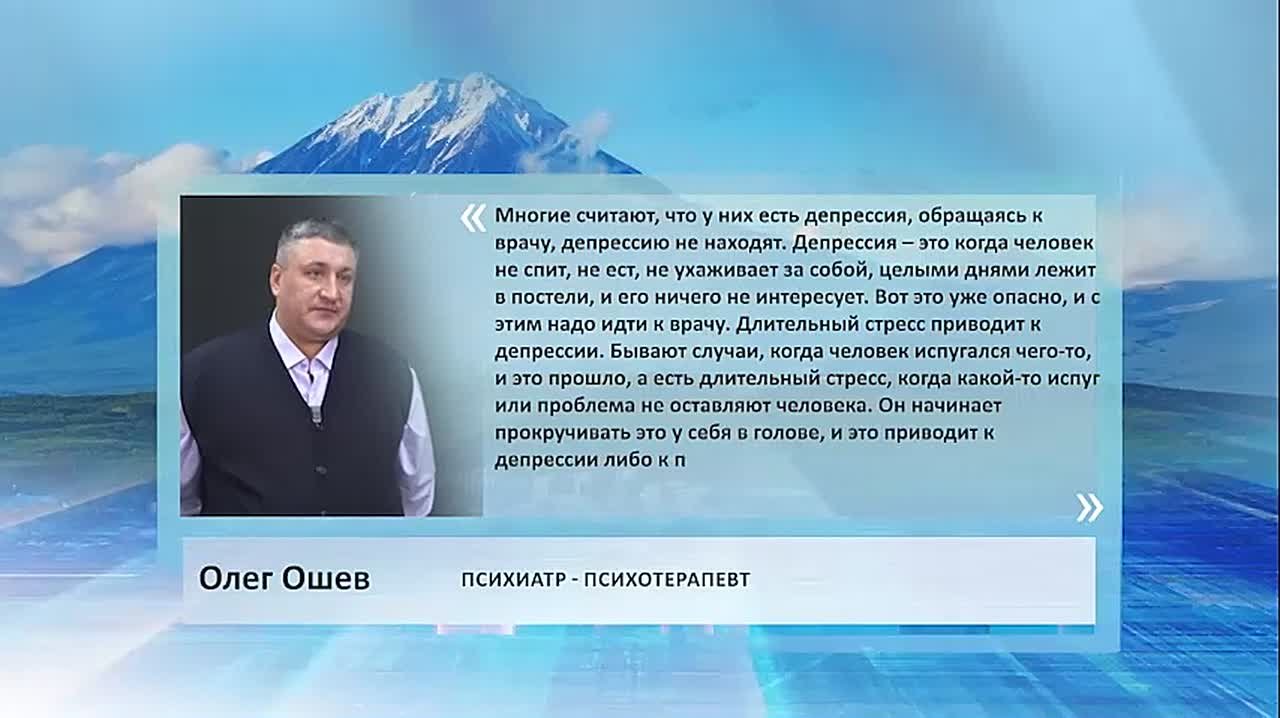 « Многие считают, что у них есть депрессия, обращаясь к врачу, депрессию не находят. Депрессия – это когда человек не спит, не ест, не ухаживает за собой, целыми днями лежит в постели, и его ничего не интересует. Вот это уже опасно, и с этим надо идти к врачу. Длительный стресс приводит к депрессии. Бывают случаи, когда человек испугался чего-то, и это прошло, а есть длительный стресс, когда какой-то испуг или проблема не оставляют человека. Он начинает прокручивать это у себя в голове, и это приводит к депрессии либо к п »

Олег Ошев

ПСИХИАТР - ПСИХОТЕРАПЕВТ